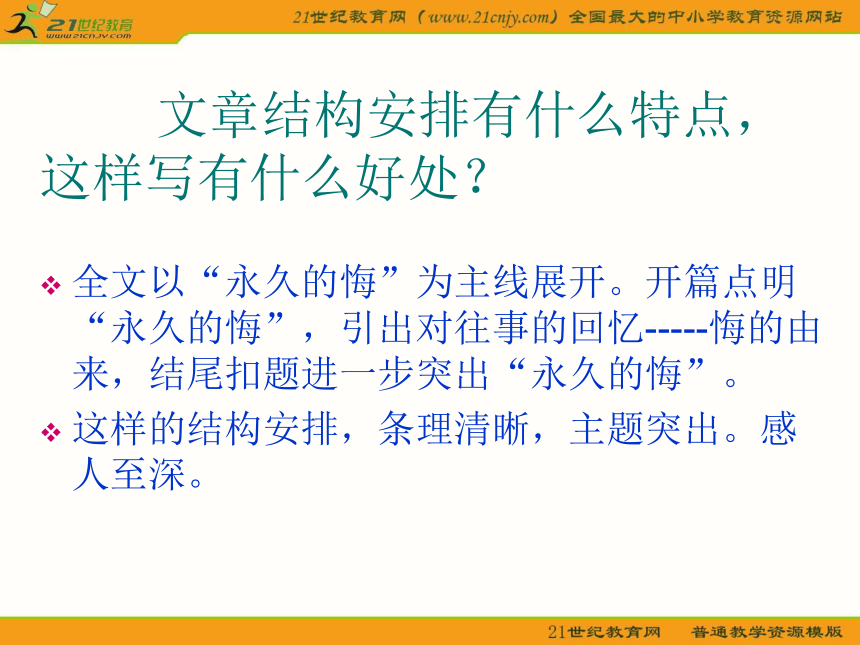 21世纪教育
www.21cnjy.com

21世纪教育网（www.21cnjy.com）全国最大的中小学教育资源网站

文章结构安排有什么特点，这样写有什么好处？

❖ 全文以“永久的悔”为主线展开。开篇点明“永久的悔”，引出对往事的回忆-----悔的由来，结尾扣题进一步突出“永久的悔”。

❖ 这样的结构安排，条理清晰，主题突出。感人至深。

21世纪教育网　普通教学资源模版